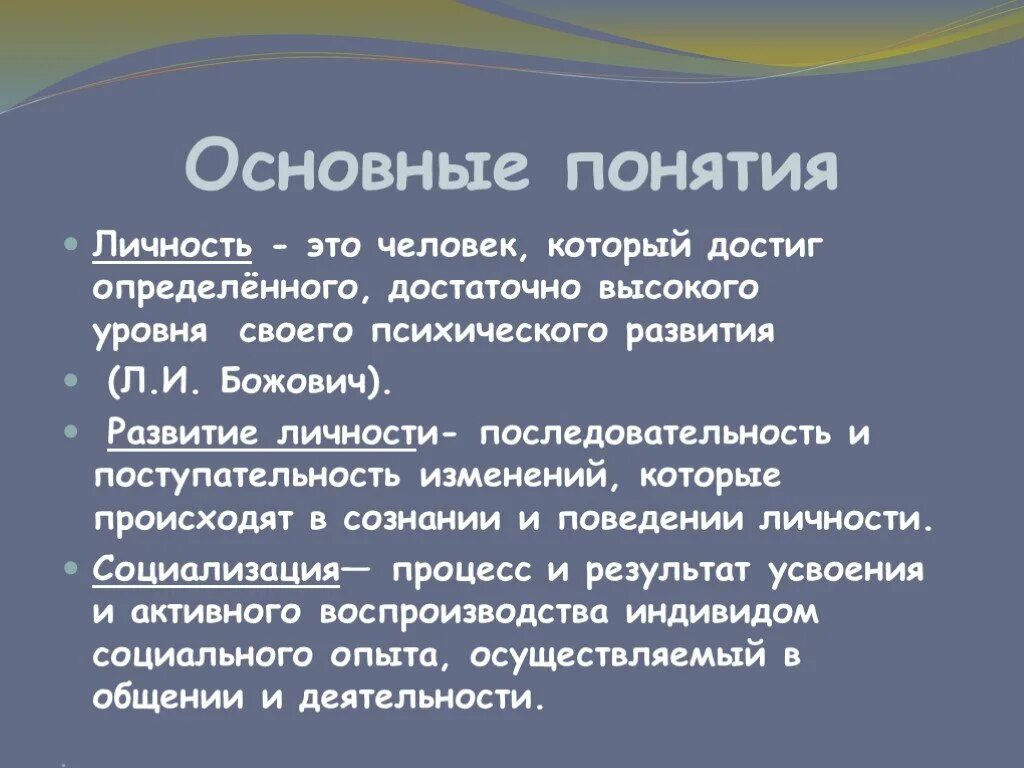 Основные понятия

Личность - это человек, который достиг определённого, достаточно высокого уровня своего психического развития

(Л.И. Божович).

Развитие личности- последовательность и поступательность изменений, которые происходят в сознании и поведении личности.

Социализация— процесс и результат усвоения и активного воспроизводства индивидом социального опыта, осуществляемый в общении и деятельности.